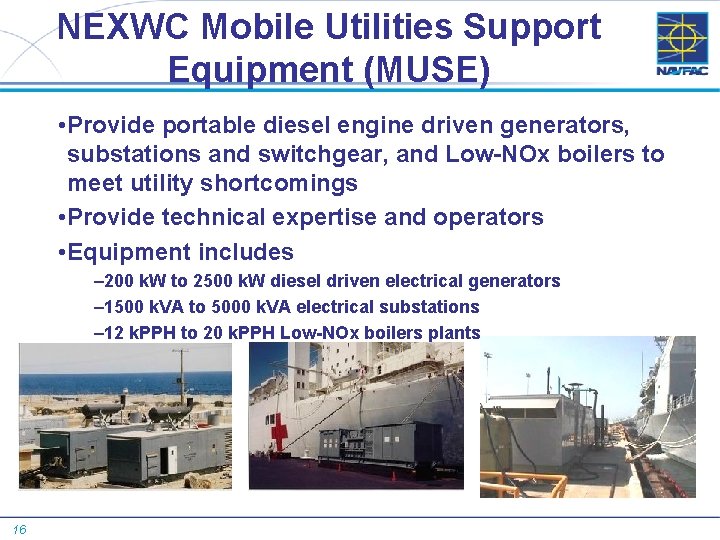 NEXWC Mobile Utilities Support Equipment (MUSE)

NAVFAC

•Provide portable diesel engine driven generators, substations and switchgear, and Low-NOx boilers to meet utility shortcomings

•Provide technical expertise and operators

•Equipment includes

–200 kW to 2500 kW diesel driven electrical generators

–1500 kVA to 5000 kVA electrical substations

–12 kPPH to 20 kPPH Low-NOx boilers plants

16